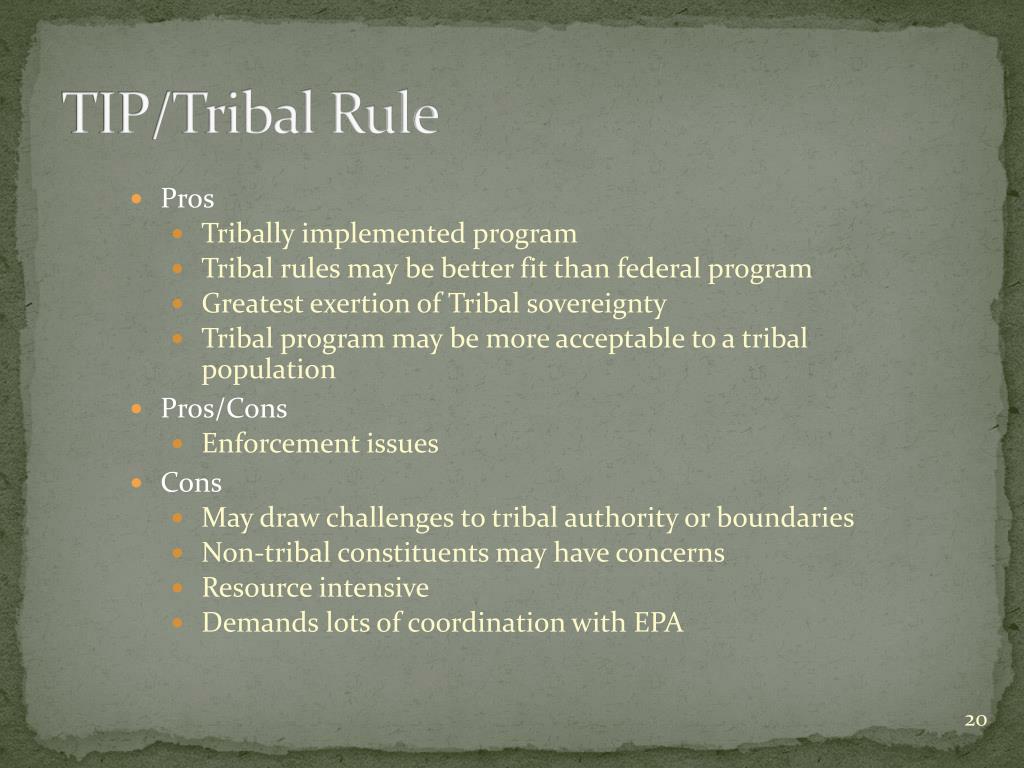 TIP/Tribal Rule

- Pros
  - Tribally implemented program
  - Tribal rules may be better fit than federal program
  - Greatest exertion of Tribal sovereignty
  - Tribal program may be more acceptable to a tribal population
- Pros/Cons
  - Enforcement issues
- Cons
  - May draw challenges to tribal authority or boundaries
  - Non-tribal constituents may have concerns
  - Resource intensive
  - Demands lots of coordination with EPA

20